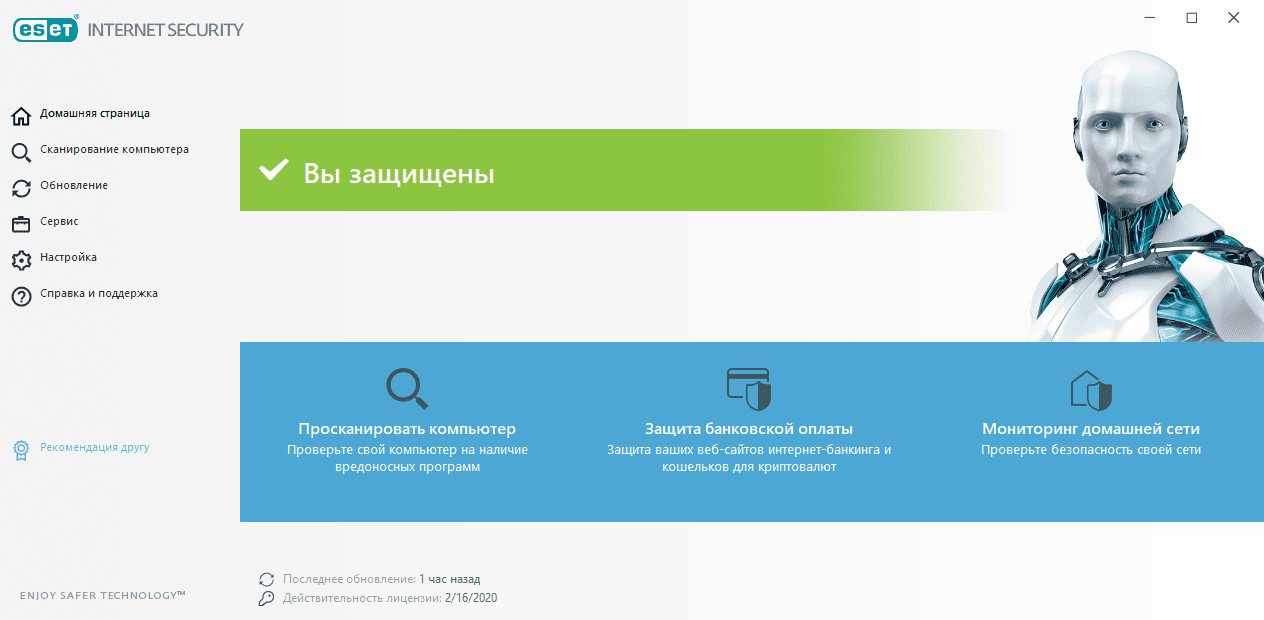 eset® INTERNET SECURITY

Домашняя страница
Сканирование компьютера
Обновление
Сервис
Настройка
Справка и поддержка

Рекомендация другу

ENJOY SAFER TECHNOLOGY™

Вы защищены

Просканировать компьютер
Проверьте свой компьютер на наличие вредоносных программ

Защита банковской оплаты
Защита ваших веб-сайтов интернет-банкинга и кошельков для криптовалют

Мониторинг домашней сети
Проверьте безопасность своей сети

Последнее обновление: 1 час назад
Действительность лицензии: 2/16/2020